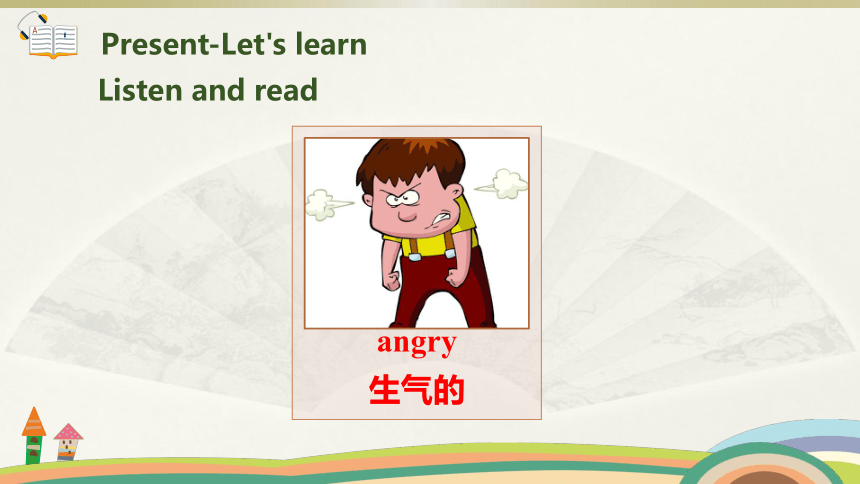 Present-Let's learn
Listen and read

angry
生气的